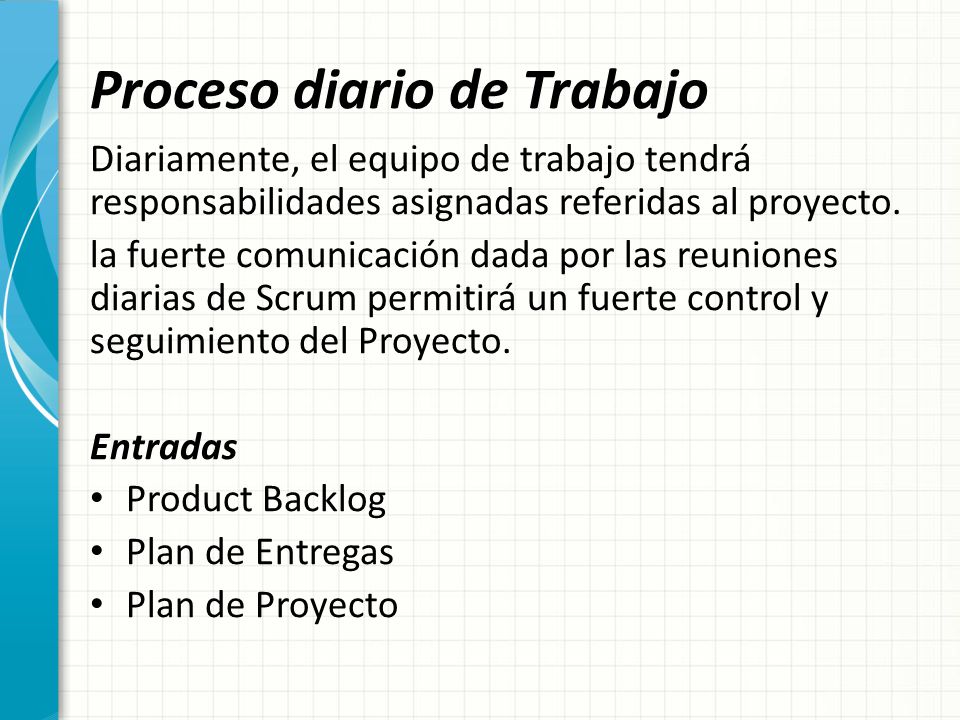 Proceso diario de Trabajo

Diariamente, el equipo de trabajo tendrá responsabilidades asignadas referidas al proyecto.

la fuerte comunicación dada por las reuniones diarias de Scrum permitirá un fuerte control y seguimiento del Proyecto.

Entradas
• Product Backlog
• Plan de Entregas
• Plan de Proyecto